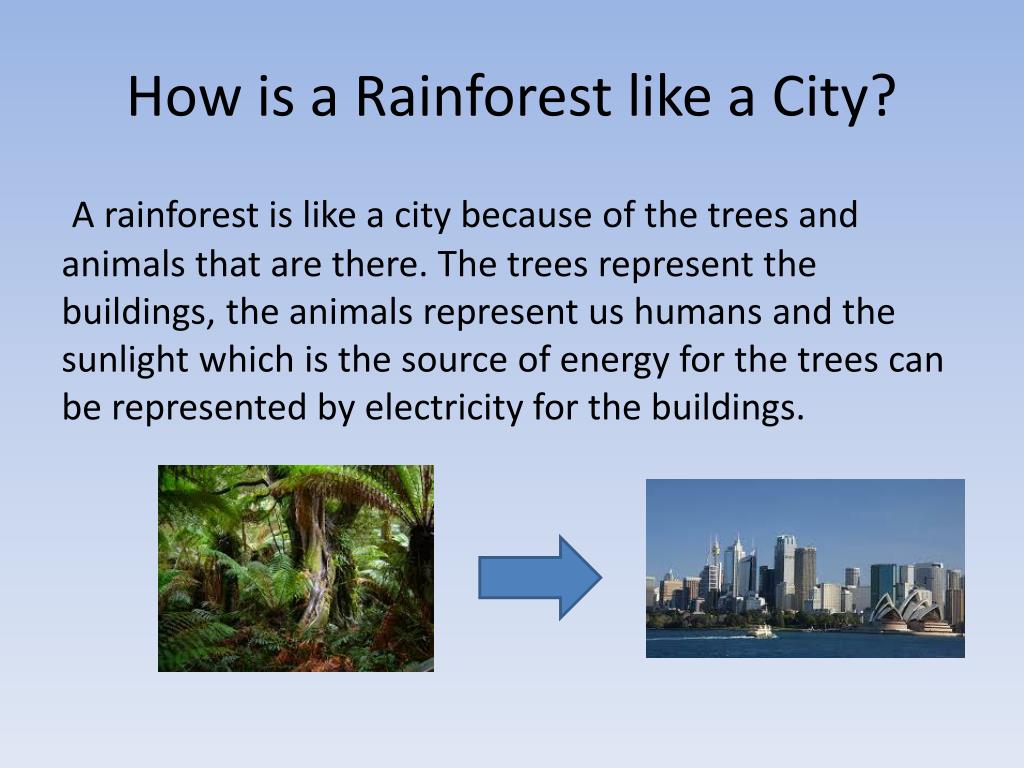 How is a Rainforest like a City?

A rainforest is like a city because of the trees and animals that are there. The trees represent the buildings, the animals represent us humans and the sunlight which is the source of energy for the trees can be represented by electricity for the buildings.